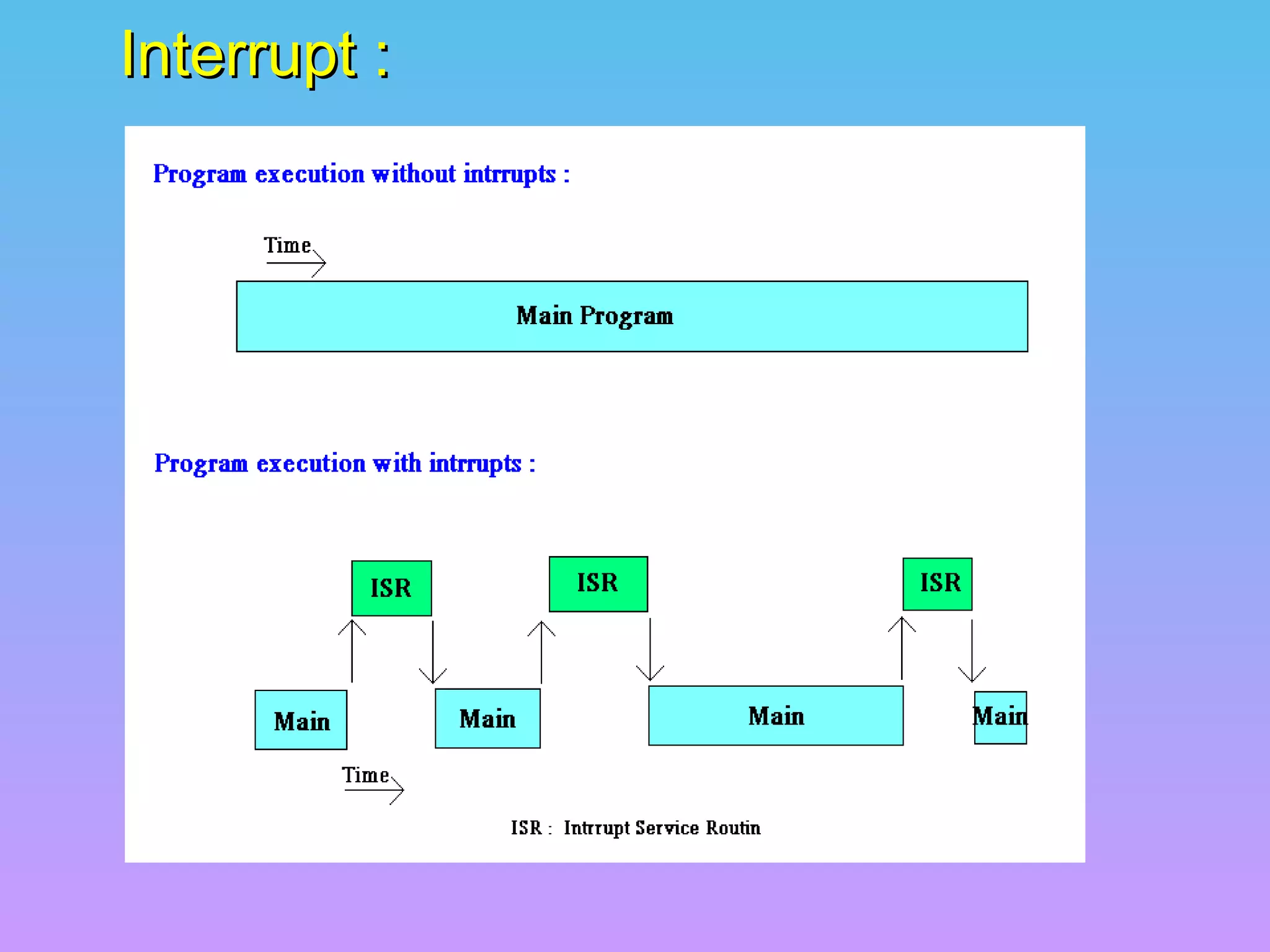 Interrupt :

Program execution without intrrupts :

Time

Main Program

Program execution with intrrupts :

ISR

ISR

ISR

Main

Main

Main

Main

Time

ISR : Intrrupt Service Routin